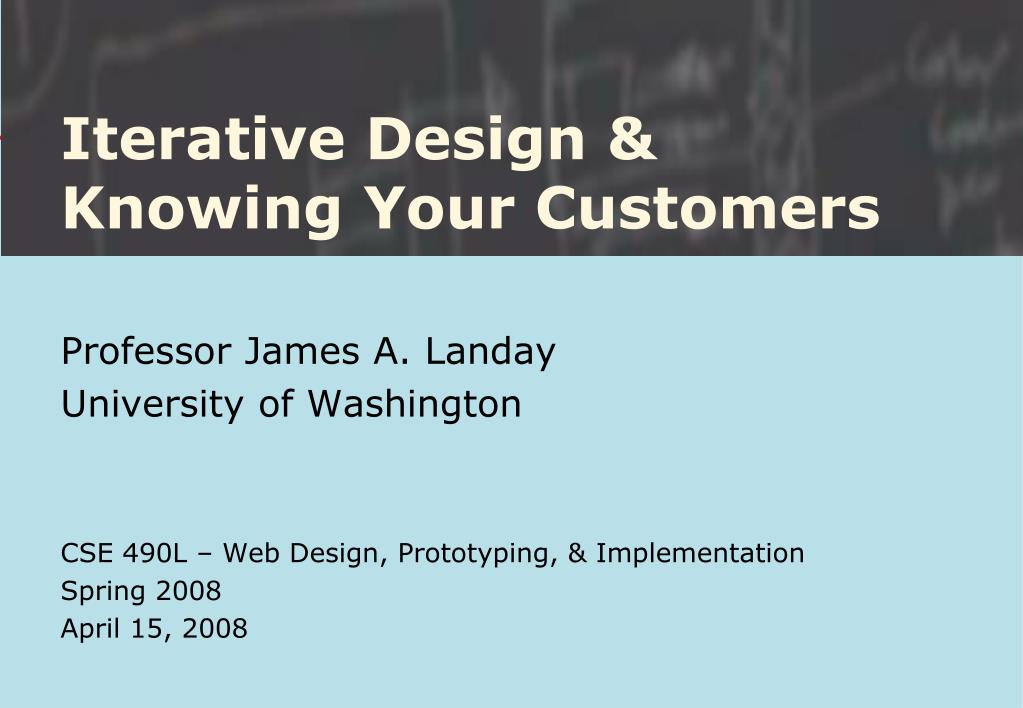 Iterative Design & Knowing Your Customers

Professor James A. Landay
University of Washington

CSE 490L – Web Design, Prototyping, & Implementation
Spring 2008
April 15, 2008